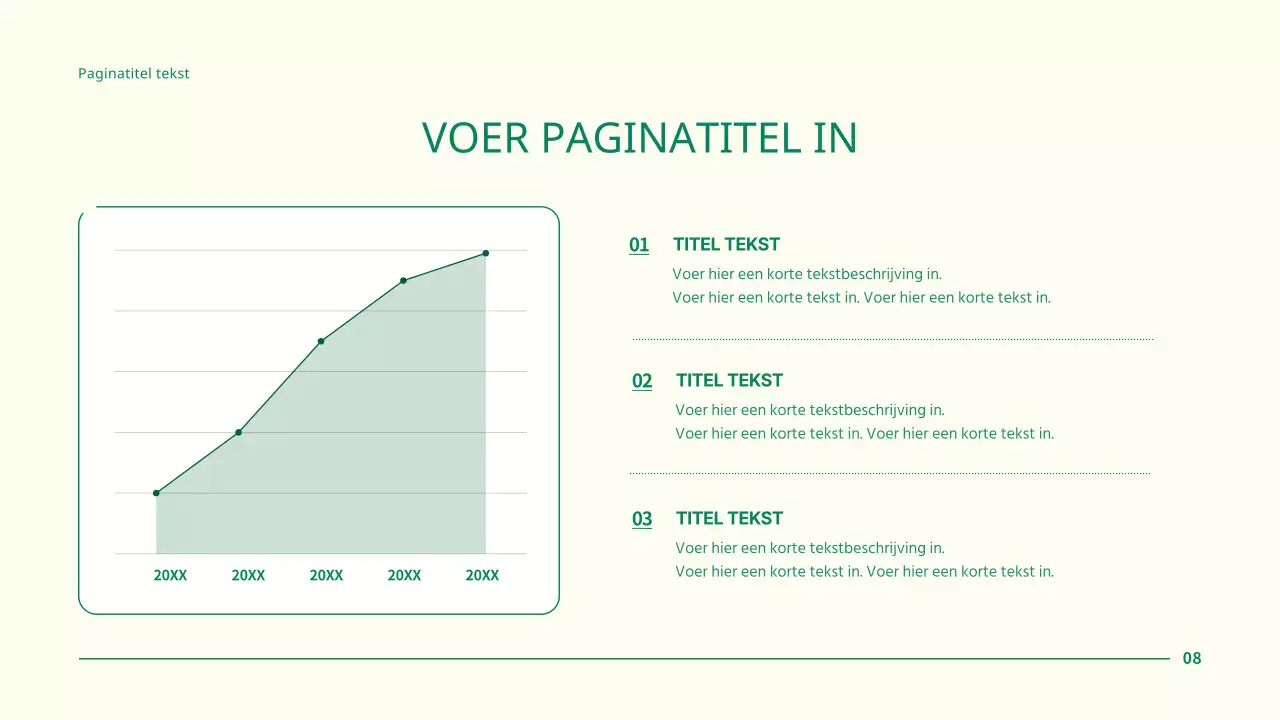 Paginatitel tekst

VOER PAGINATITEL IN

20XX 20XX 20XX 20XX 20XX

01 TITEL TEKST
Voer hier een korte tekstbeschrijving in.
Voer hier een korte tekst in. Voer hier een korte tekst in.

02 TITEL TEKST
Voer hier een korte tekstbeschrijving in.
Voer hier een korte tekst in. Voer hier een korte tekst in.

03 TITEL TEKST
Voer hier een korte tekstbeschrijving in.
Voer hier een korte tekst in. Voer hier een korte tekst in.

08